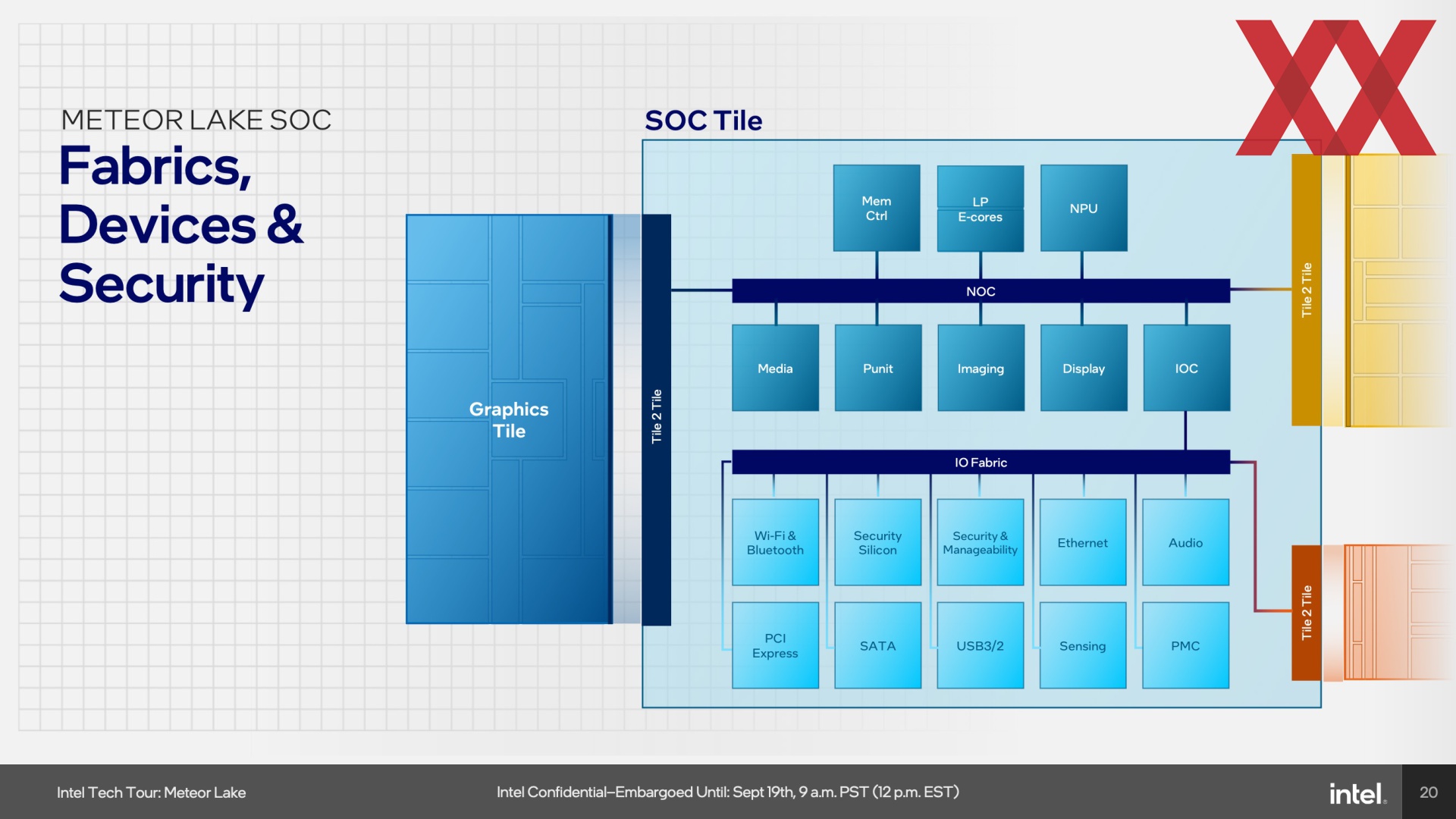 METEOR LAKE SOC
Fabrics, Devices & Security

SOC Tile

Graphics Tile

Tile 2 Tile

Mem Ctrl

LP E-cores

NPU

NOC

Media

Punit

Imaging

Display

IOC

IO Fabric

Wi-Fi & Bluetooth

Security Silicon

Security & Manageability

Ethernet

Audio

PCI Express

SATA

USB3/2

Sensing

PMC

Tile 2 Tile

Tile 2 Tile

Intel Tech Tour: Meteor Lake

Intel Confidential–Embargoed Until: Sept 19th, 9 a.m. PST (12 p.m. EST)

intel.

20